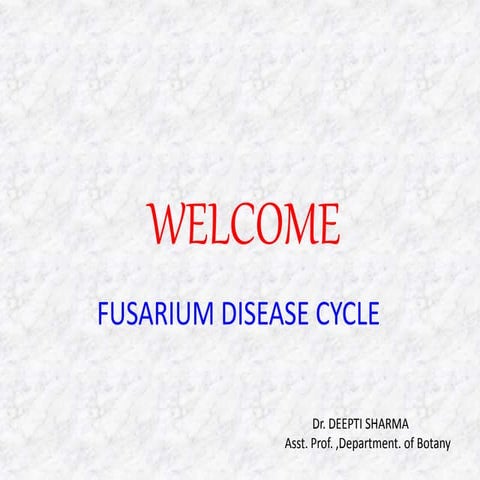 WELCOME

FUSARIUM DISEASE CYCLE

Dr. DEEPTI SHARMA
Asst. Prof. ,Department. of Botany